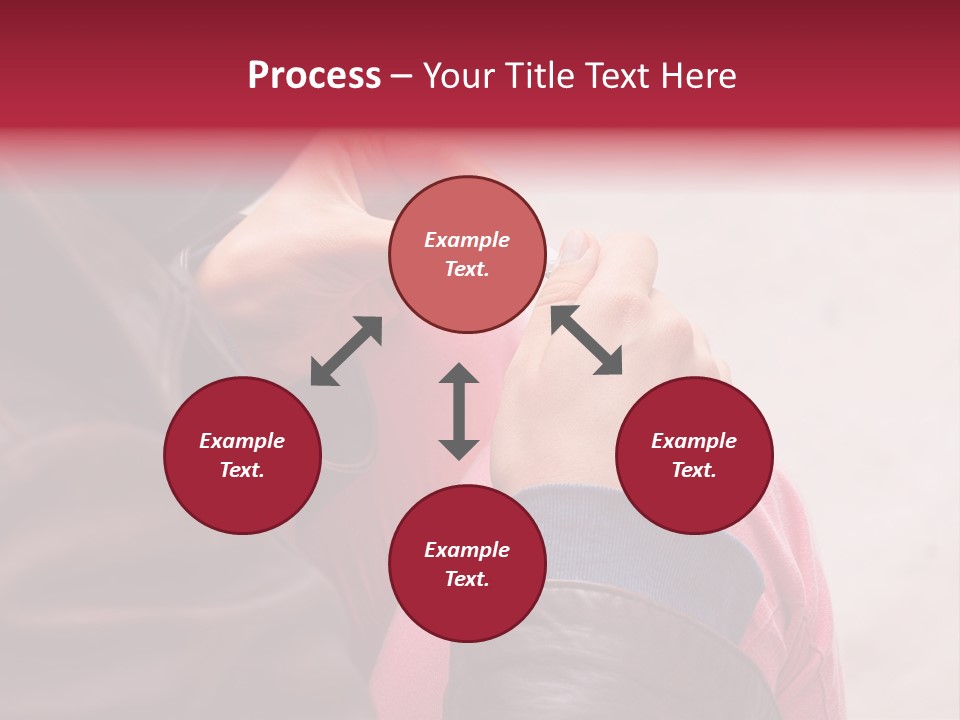 Process – Your Title Text Here

Example Text.

Example Text.

Example Text.

Example Text.